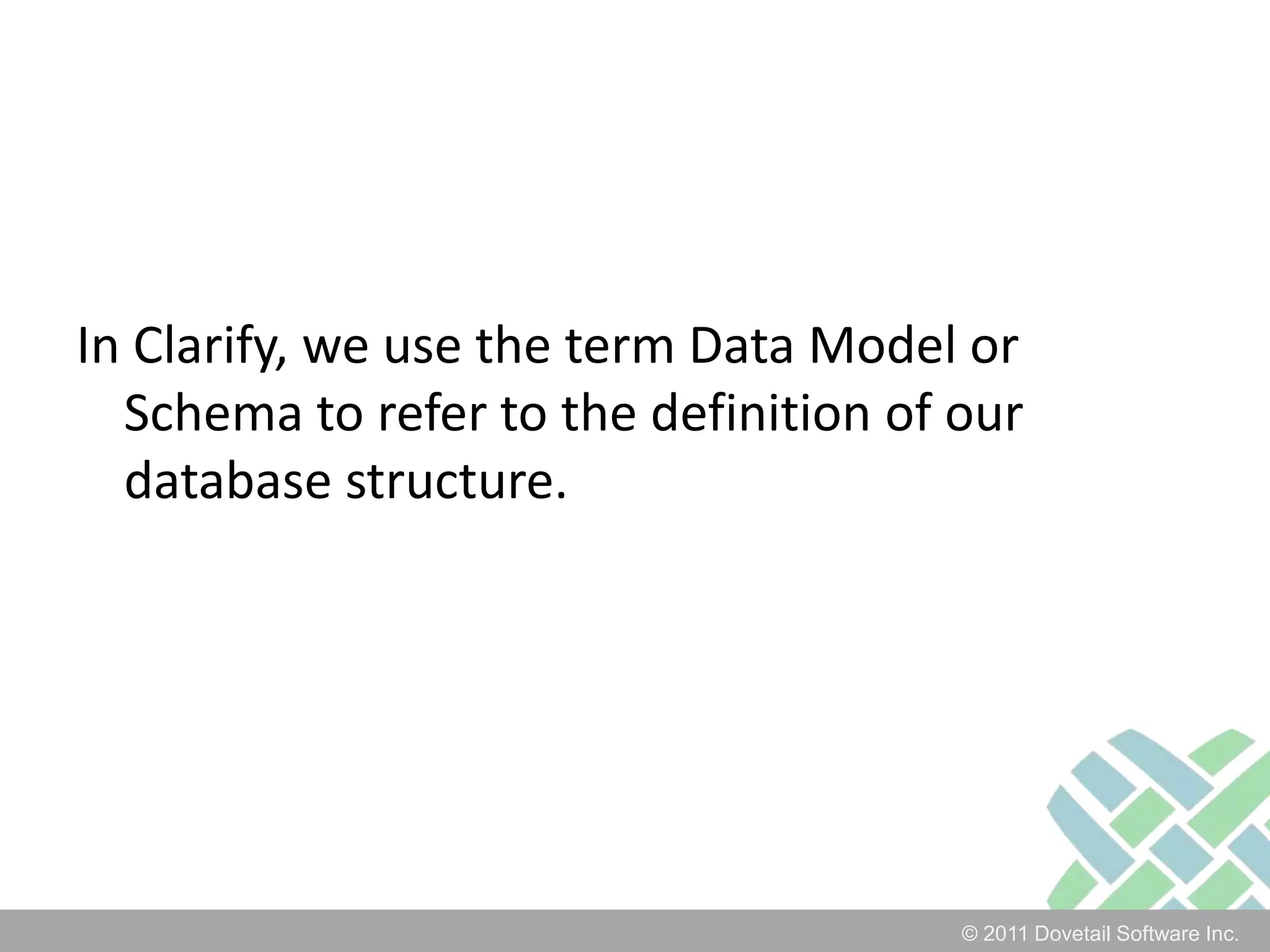 In Clarify, we use the term Data Model or Schema to refer to the definition of our database structure.

© 2011 Dovetail Software Inc.